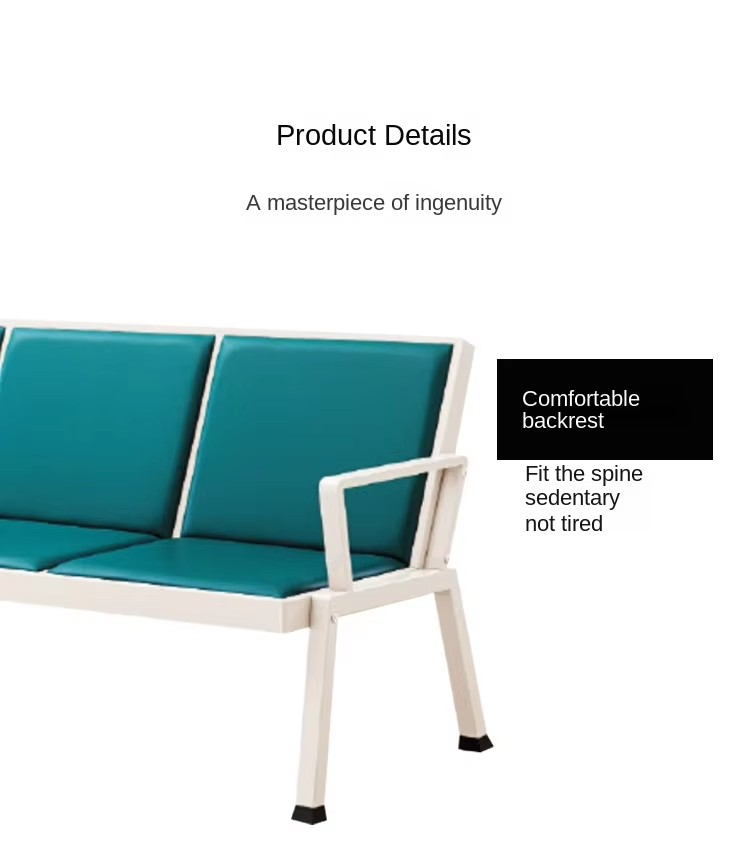 Product Details

A masterpiece of ingenuity

Comfortable backrest

Fit the spine sedentary not tired